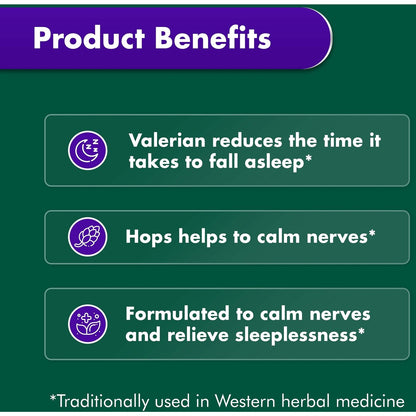 Product Benefits

Valerian reduces the time it takes to fall asleep*

Hops helps to calm nerves*

Formulated to calm nerves and relieve sleeplessness*

*Traditionally used in Western herbal medicine